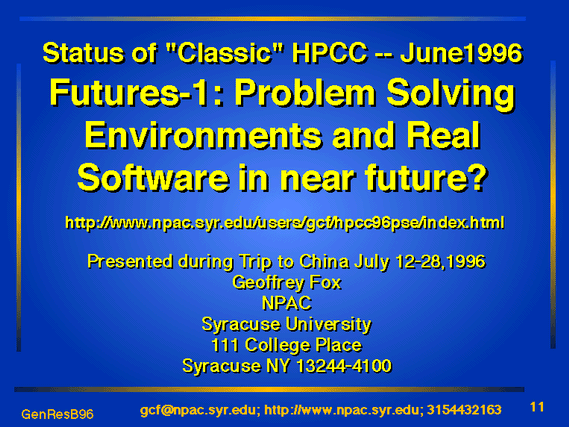 Status of "Classic" HPCC -- June1996

Futures-1: Problem Solving Environments and Real Software in near future?

http://www.npac.syr.edu/users/gcf/hpcc96pse/index.html

Presented during Trip to China July 12-28,1996
Geoffrey Fox
NPAC
Syracuse University
111 College Place
Syracuse NY 13244-4100

GenResB96

gcf@npac.syr.edu; http://www.npac.syr.edu; 3154432163

11